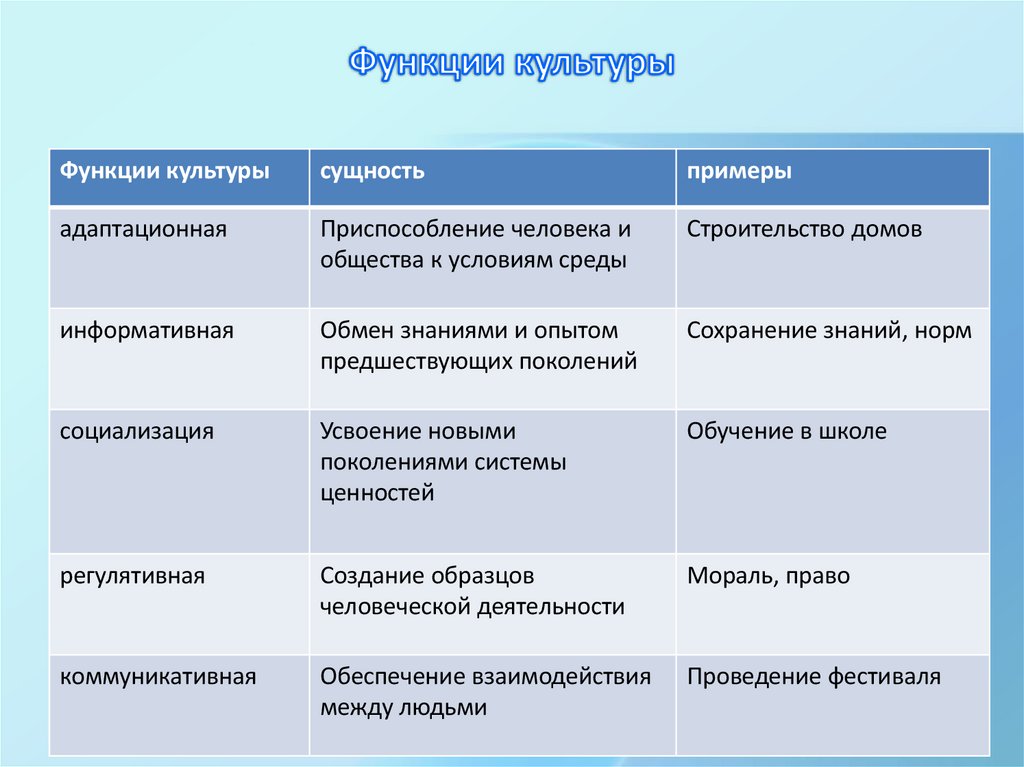 Функции культуры

| Функции культуры | сущность | примеры |
|---|---|---|
| адаптационная | Приспособление человека и общества к условиям среды | Строительство домов |
| информативная | Обмен знаниями и опытом предшествующих поколений | Сохранение знаний, норм |
| социализация | Усвоение новыми поколениями системы ценностей | Обучение в школе |
| регулятивная | Создание образцов человеческой деятельности | Мораль, право |
| коммуникативная | Обеспечение взаимодействия между людьми | Проведение фестиваля |